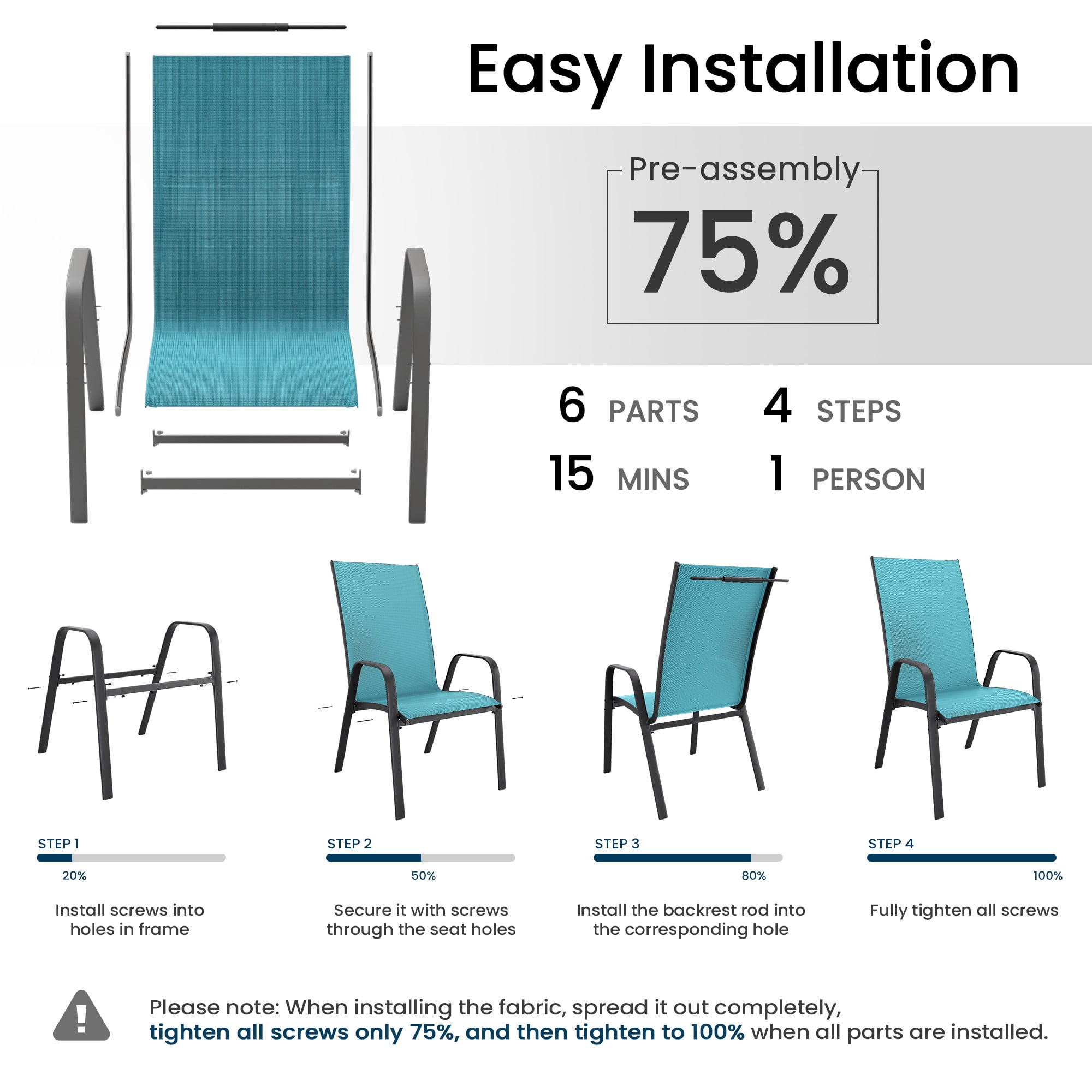 Easy Installation

Pre-assembly

75%

6 PARTS
4 STEPS
15 MINS
1 PERSON

STEP 1
20%
Install screws into holes in frame

STEP 2
50%
Secure it with screws through the seat holes

STEP 3
80%
Install the backrest rod into the corresponding hole

STEP 4
100%
Fully tighten all screws

Please note: When installing the fabric, spread it out completely, tighten all screws only 75%, and then tighten to 100% when all parts are installed.